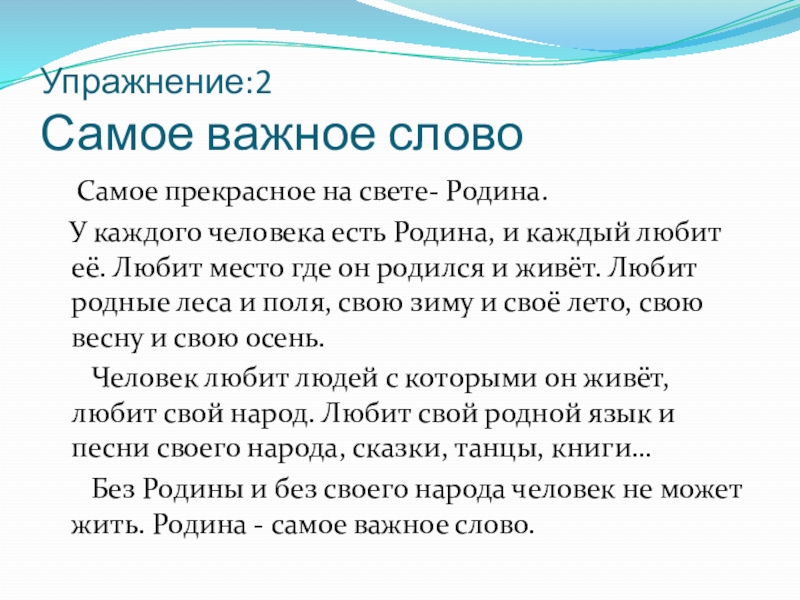 Упражнение:2
Самое важное слово

Самое прекрасное на свете- Родина.

У каждого человека есть Родина, и каждый любит её. Любит место где он родился и живёт. Любит родные леса и поля, свою зиму и своё лето, свою весну и свою осень.

Человек любит людей с которыми он живёт, любит свой народ. Любит свой родной язык и песни своего народа, сказки, танцы, книги…

Без Родины и без своего народа человек не может жить. Родина - самое важное слово.